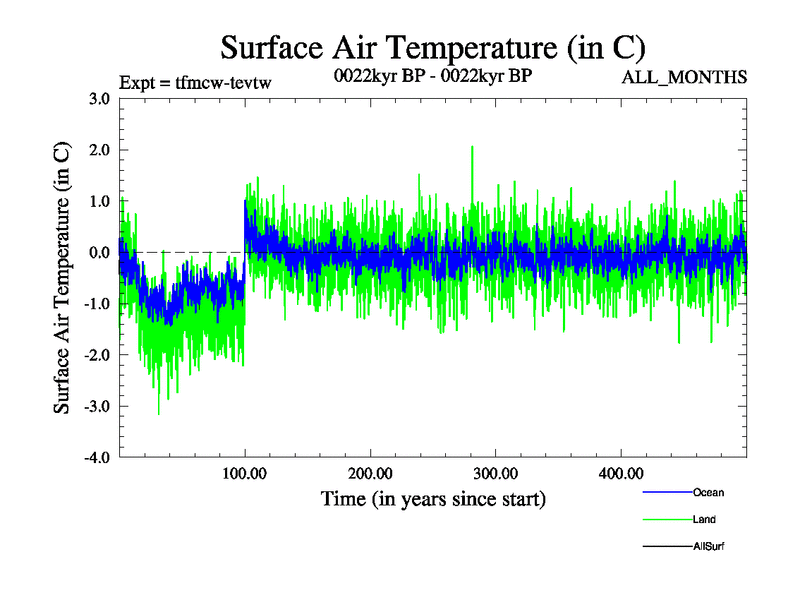 Surface Air Temperature (in C)

Expt = tfmcw-tevtw

0022kyr BP - 0022kyr BP

ALL_MONTHS

Surface Air Temperature (in C)

3.0
2.0
1.0
0.0
-1.0
-2.0
-3.0
-4.0

100.00
200.00
300.00
400.00

Time (in years since start)

Ocean
Land
AllSurf